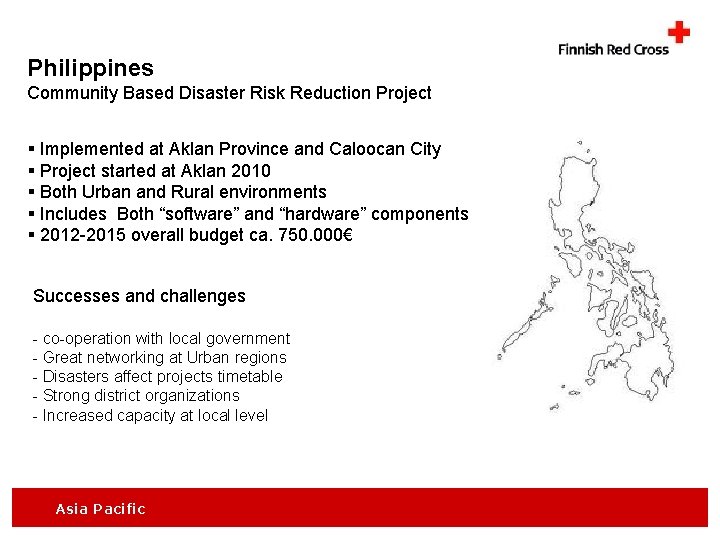 Finnish Red Cross

Philippines
Community Based Disaster Risk Reduction Project

▪ Implemented at Aklan Province and Caloocan City
▪ Project started at Aklan 2010
▪ Both Urban and Rural environments
▪ Includes Both “software” and “hardware” components
▪ 2012-2015 overall budget ca. 750.000€

Successes and challenges

- co-operation with local government
- Great networking at Urban regions
- Disasters affect projects timetable
- Strong district organizations
- Increased capacity at local level

Asia Pacific